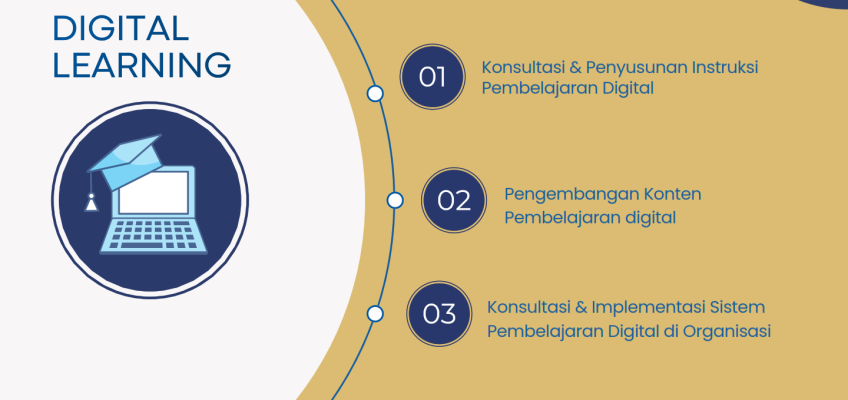 DIGITAL LEARNING

01 Konsultasi & Penyusunan Instruksi Pembelajaran Digital

02 Pengembangan Konten Pembelajaran digital

03 Konsultasi & Implementasi Sistem Pembelajaran Digital di Organisasi